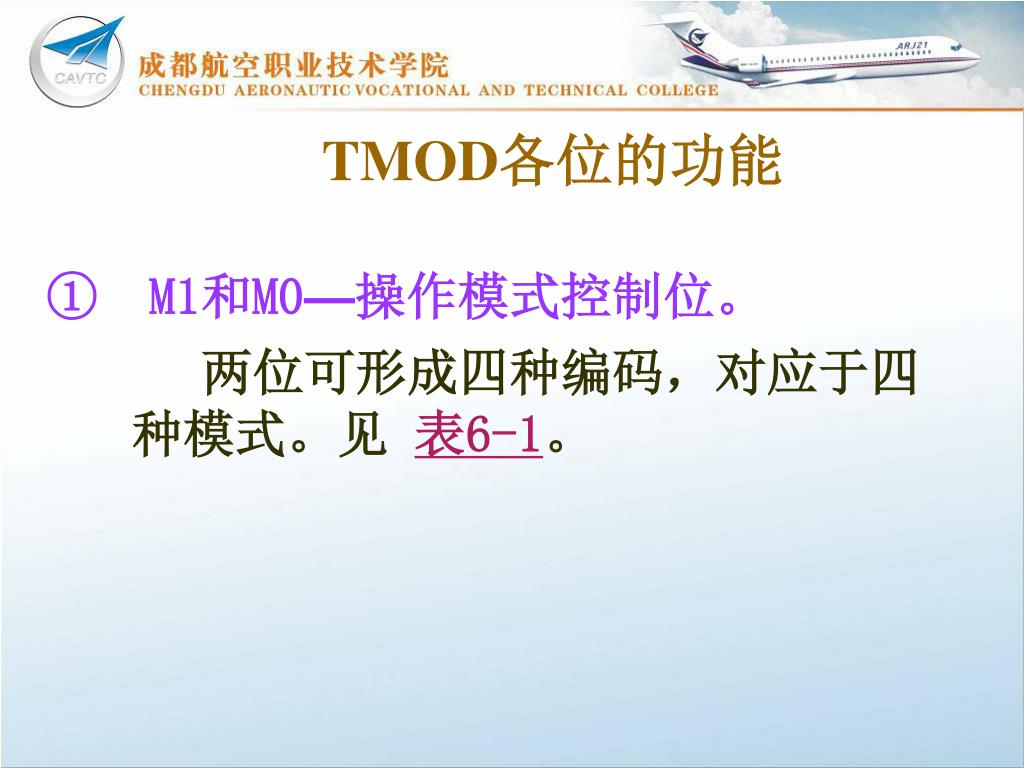 CAVTC

成都航空职业技术学院
CHENGDU AERONAUTIC VOCATIONAL AND TECHNICAL COLLEGE

ARJ21

TMOD各位的功能

① M1和M0—操作模式控制位。

两位可形成四种编码，对应于四种模式。见 表6-1。